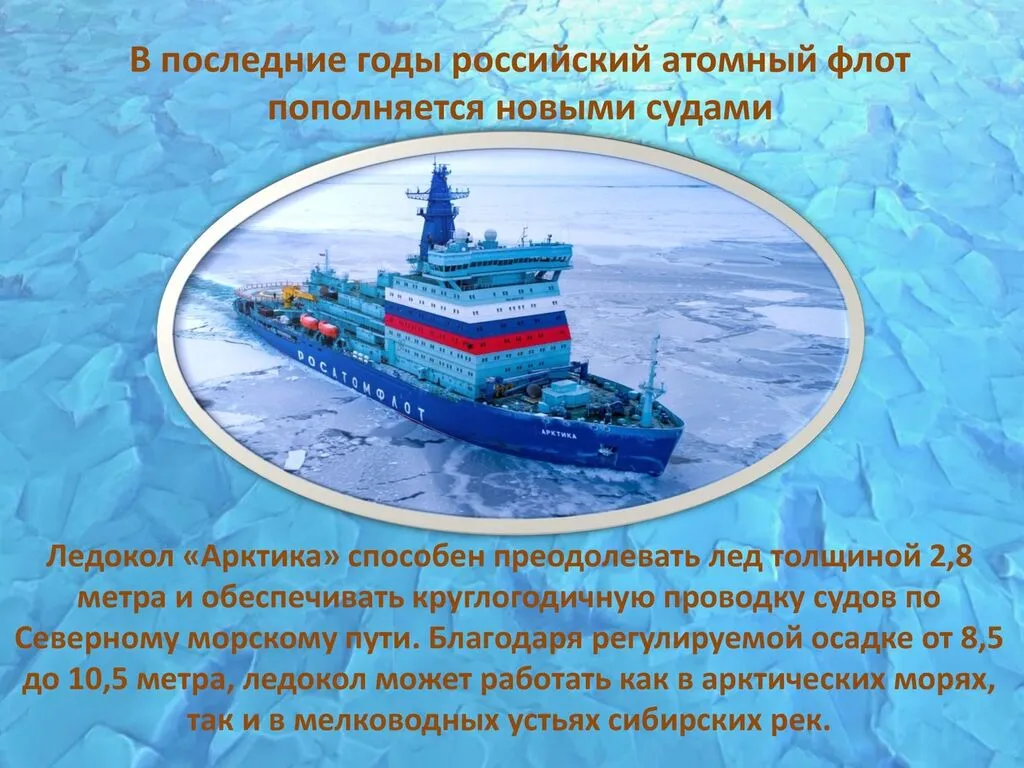 В последние годы российский атомный флот пополняется новыми судами

РОСАТОМФЛОТ

АРКТИКА

Ледокол «Арктика» способен преодолевать лед толщиной 2,8 метра и обеспечивать круглогодичную проводку судов по Северному морскому пути. Благодаря регулируемой осадке от 8,5 до 10,5 метра, ледокол может работать как в арктических морях, так и в мелководных устьях сибирских рек.